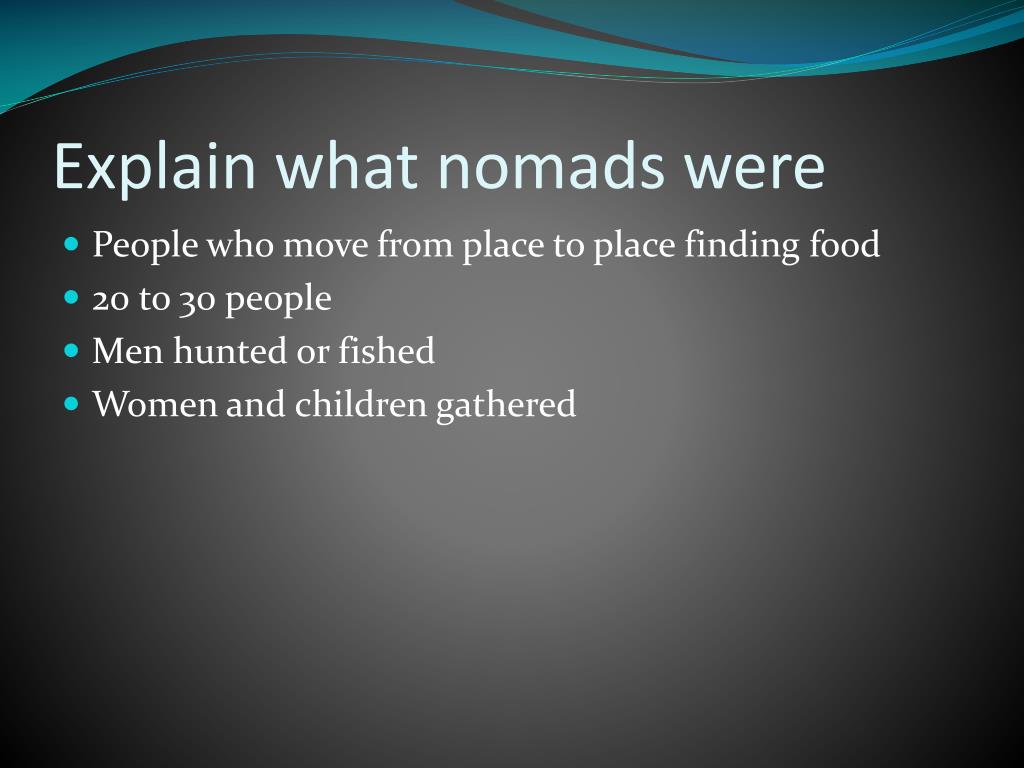 Explain what nomads were

- People who move from place to place finding food
- 20 to 30 people
- Men hunted or fished
- Women and children gathered